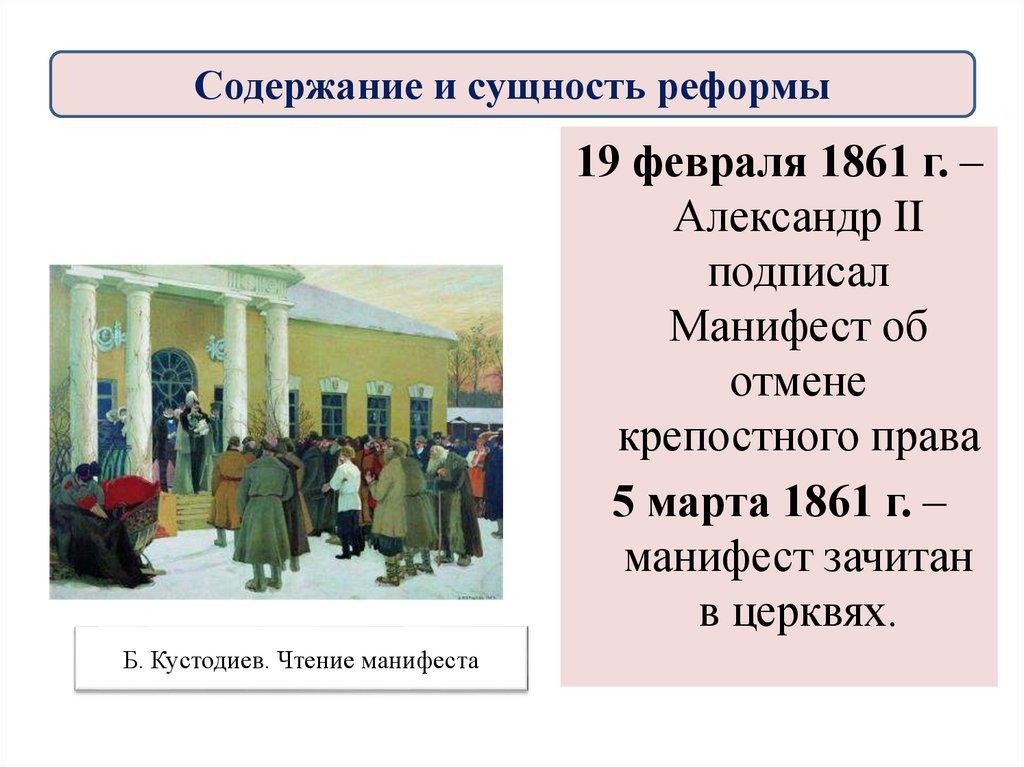 Содержание и сущность реформы

19 февраля 1861 г. – Александр II подписал Манифест об отмене крепостного права

5 марта 1861 г. – манифест зачитан в церквях.

Б. Кустодиев. Чтение манифеста